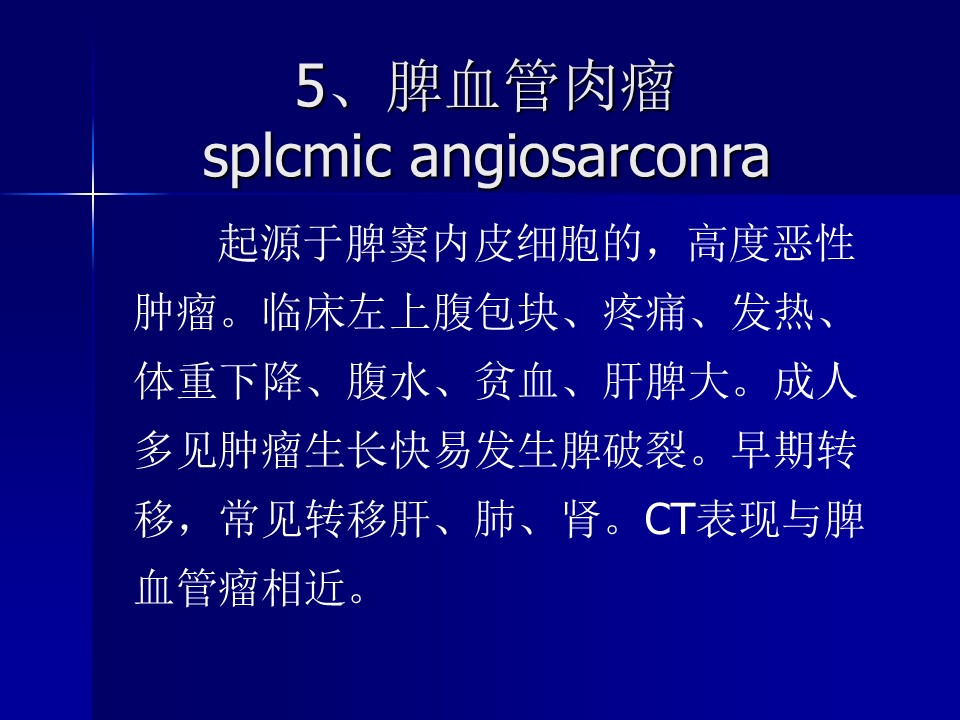 5、脾血管肉瘤
splcmic angiosarconra

起源于脾窦内皮细胞的，高度恶性肿瘤。临床左上腹包块、疼痛、发热、体重下降、腹水、贫血、肝脾大。成人多见肿瘤生长快易发生脾破裂。早期转移，常见转移肝、肺、肾。CT表现与脾血管瘤相近。